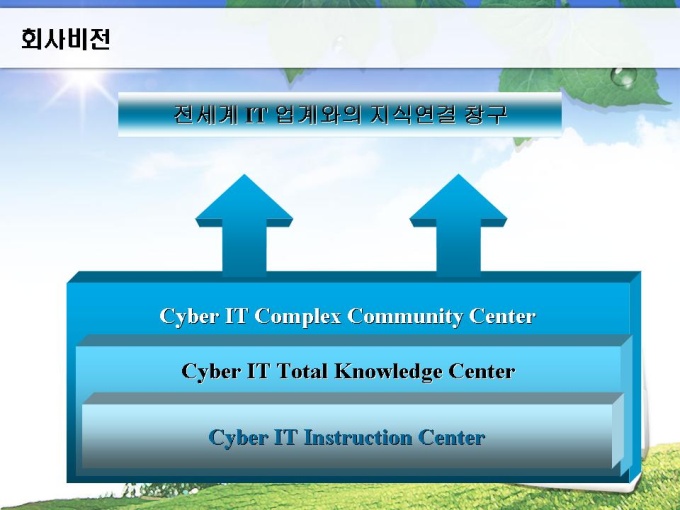 회사비전

전세계 IT 업계와의 지식연결 창구

Cyber IT Complex Community Center

Cyber IT Total Knowledge Center

Cyber IT Instruction Center